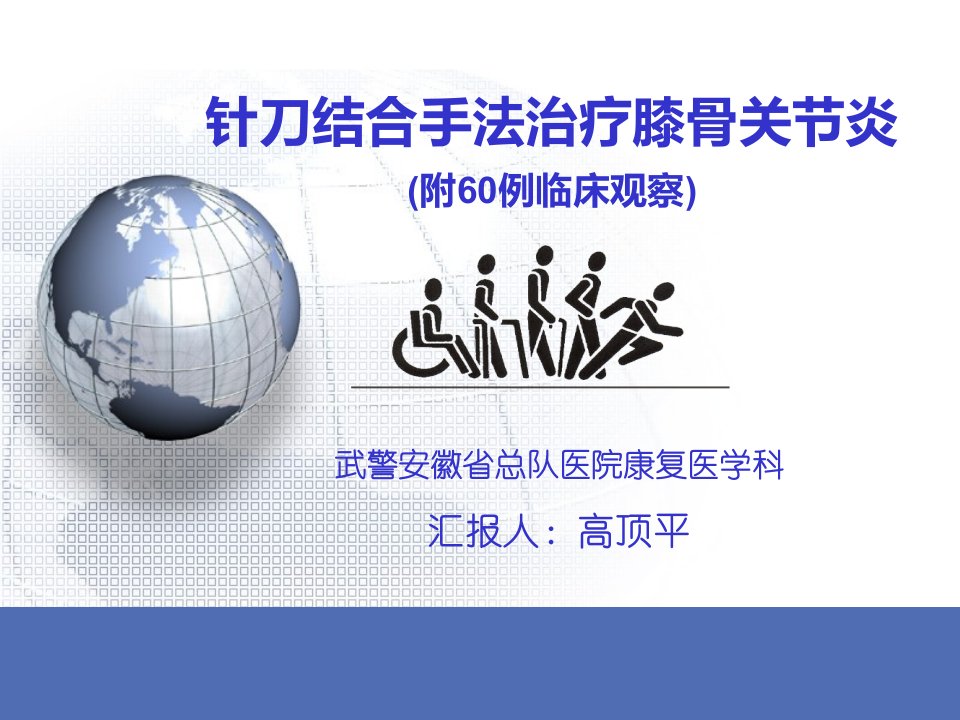 针刀结合手法治疗膝骨关节炎

(附60例临床观察)

武警安徽省总队医院康复医学科

汇报人：高顶平